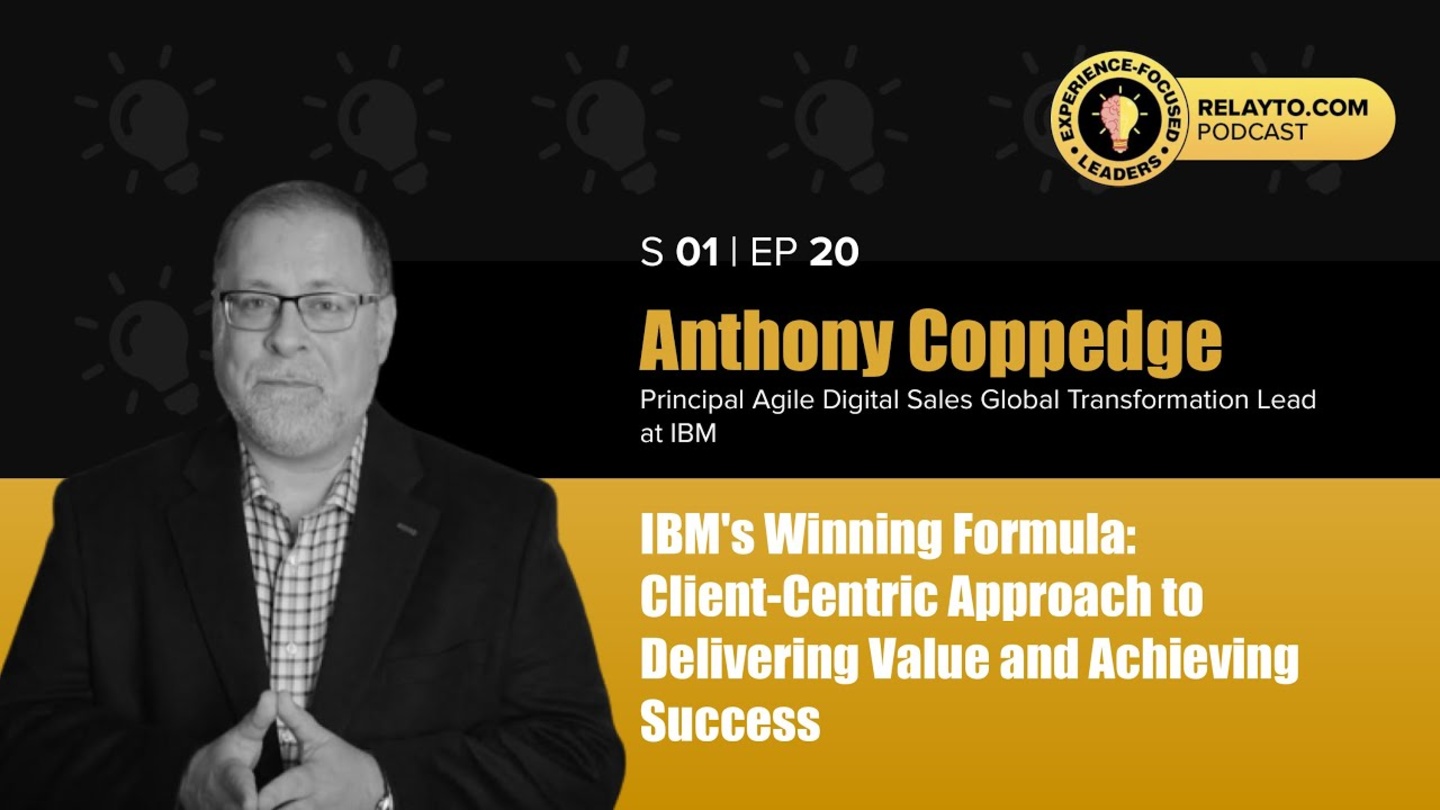 EXPERIENCE-FOCUSED LEADERS

RELAYTO.COM
PODCAST

S 01 | EP 20

Anthony Coppedge

Principal Agile Digital Sales Global Transformation Lead at IBM

IBM's Winning Formula: Client-Centric Approach to Delivering Value and Achieving Success